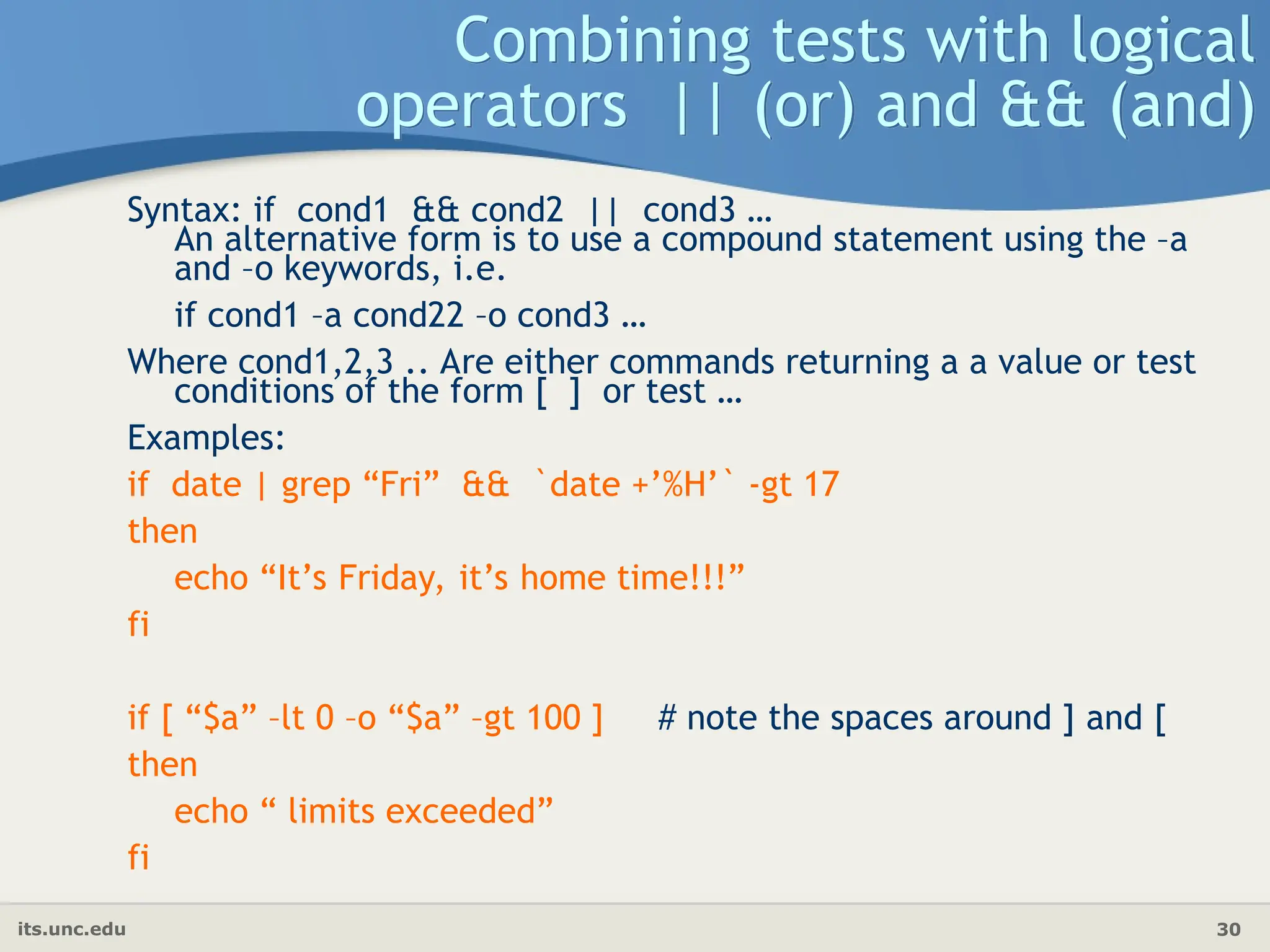 Combining tests with logical operators || (or) and && (and)

Syntax: if cond1 && cond2 || cond3 …
An alternative form is to use a compound statement using the –a and –o keywords, i.e.

if cond1 –a cond22 –o cond3 …

Where cond1,2,3 .. Are either commands returning a a value or test conditions of the form [ ] or test …

Examples:

if date | grep “Fri” && `date +’%H’` -gt 17

then

echo “It’s Friday, it’s home time!!!”

fi

if [ “$a” –lt 0 –o “$a” –gt 100 ] # note the spaces around ] and [

then

echo “ limits exceeded”

fi

its.unc.edu

30